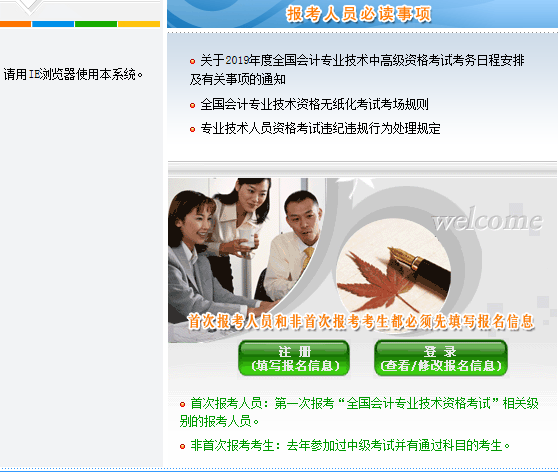 请用IE浏览器使用本系统。

报考人员必读事项

关于2019年度全国会计专业技术中高级资格考试考务日程安排及有关事项的通知

全国会计专业技术资格无纸化考试考场规则

专业技术人员资格考试违纪违规行为处理规定

welcome

首次报考人员和非首次报考考生都必须先填写报名信息

注 册
(填写报名信息)

登 录
(查看/修改报名信息)

首次报考人员：第一次报考“全国会计专业技术资格考试”相关级别的报考人员。

非首次报考考生：去年参加过中级考试并有通过科目的考生。